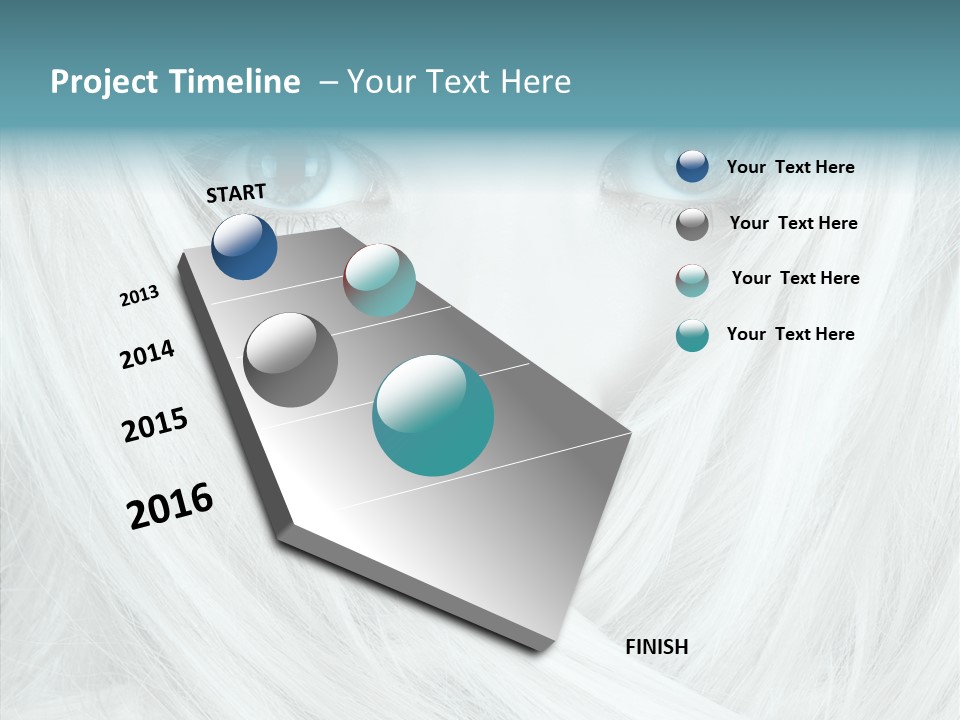 Project Timeline – Your Text Here

START

2013

2014

2015

2016

FINISH

Your Text Here

Your Text Here

Your Text Here

Your Text Here